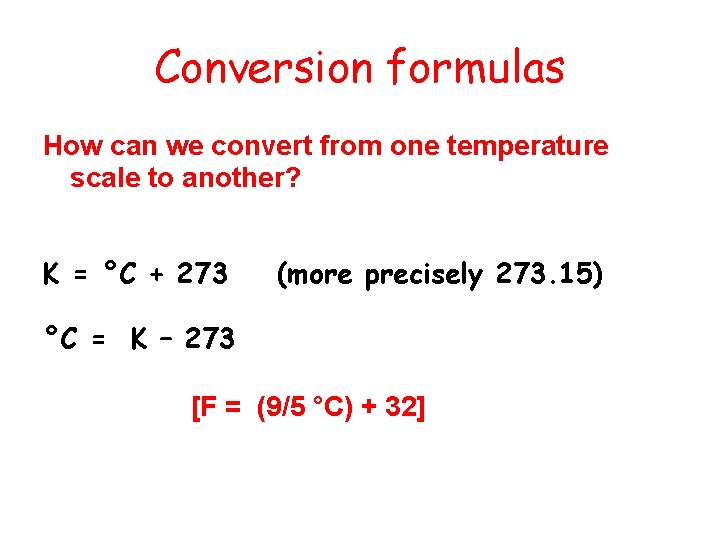 Conversion formulas

How can we convert from one temperature scale to another?

K = °C + 273 (more precisely 273.15)

°C = K – 273

[F = (9/5 °C) + 32]